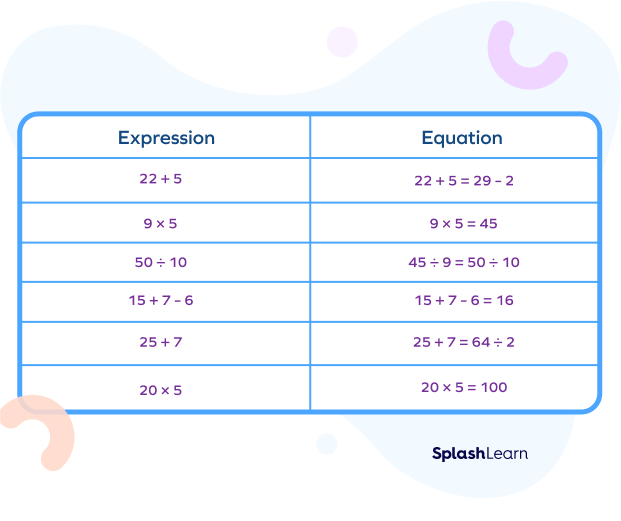 | Expression | Equation |
|---|---|
| $22 + 5$ | $22 + 5 = 29 - 2$ |
| $9 \times 5$ | $9 \times 5 = 45$ |
| $50 \div 10$ | $45 \div 9 = 50 \div 10$ |
| $15 + 7 - 6$ | $15 + 7 - 6 = 16$ |
| $25 + 7$ | $25 + 7 = 64 \div 2$ |
| $20 \times 5$ | $20 \times 5 = 100$ |

SplashLearn